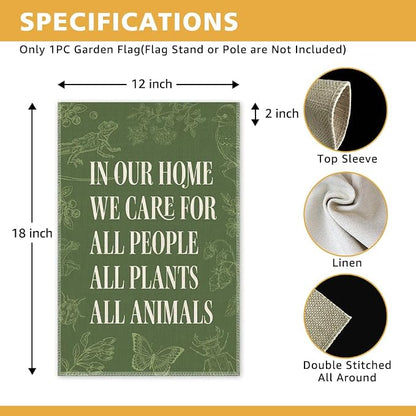 SPECIFICATIONS

Only 1PC Garden Flag(Flag Stand or Pole are Not Included)

12 inch

2 inch

18 inch

IN OUR HOME
WE CARE FOR
ALL PEOPLE
ALL PLANTS
ALL ANIMALS

Top Sleeve

Linen

Double Stitched
All Around